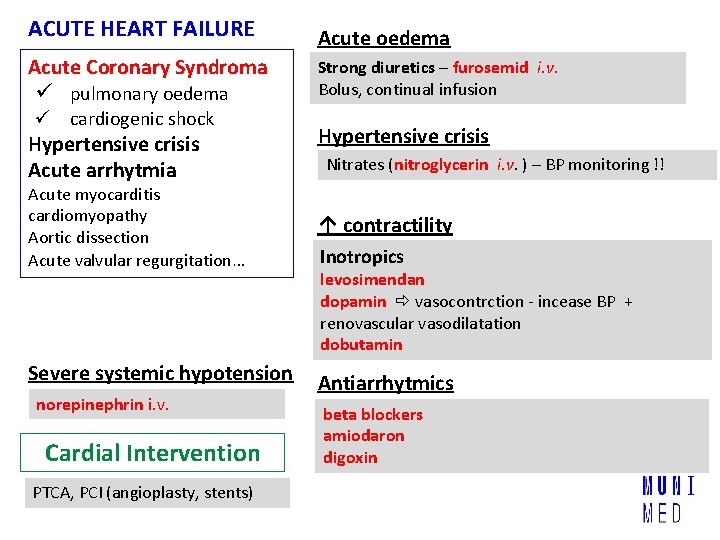 ACUTE HEART FAILURE

Acute Coronary Syndroma
✓ pulmonary oedema
✓ cardiogenic shock
Hypertensive crisis
Acute arrhytmia
Acute myocarditis
cardiomyopathy
Aortic dissection
Acute valvular regurgitation…

Severe systemic hypotension

norepinephrin i.v.

Cardial Intervention

PTCA, PCI (angioplasty, stents)

Acute oedema

Strong diuretics – furosemid i.v.
Bolus, continual infusion

Hypertensive crisis

Nitrates (nitroglycerin i.v. ) – BP monitoring !!

↑ contractility

Inotropics
levosimendan
dopamin ⇨ vasocontrction - incease BP + renovascular vasodilatation
dobutamin

Antiarrhytmics

beta blockers
amiodaron
digoxin

MUNI
MED